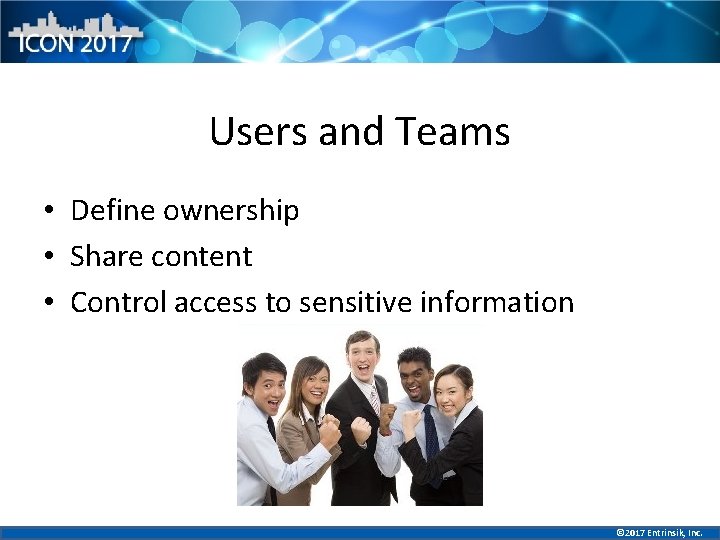 ICON 2017

Users and Teams

• Define ownership
• Share content
• Control access to sensitive information

©2017 Entrinsik, Inc.